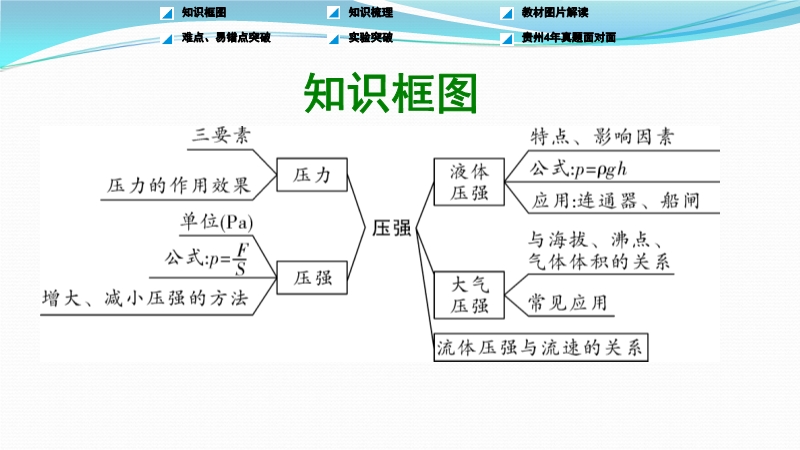 知识框图
知识梳理
教材图片解读
难点、易错点突破
实验突破
贵州4年真题面对面

知识框图

三要素
压力的作用效果
压力
单位(Pa)
公式:$p=\frac{F}{S}$
增大、减小压强的方法
压强
压强
液体压强
特点、影响因素
公式:$p=\rho gh$
应用:连通器、船闸
大气压强
与海拔、沸点、气体体积的关系
常见应用
流体压强与流速的关系